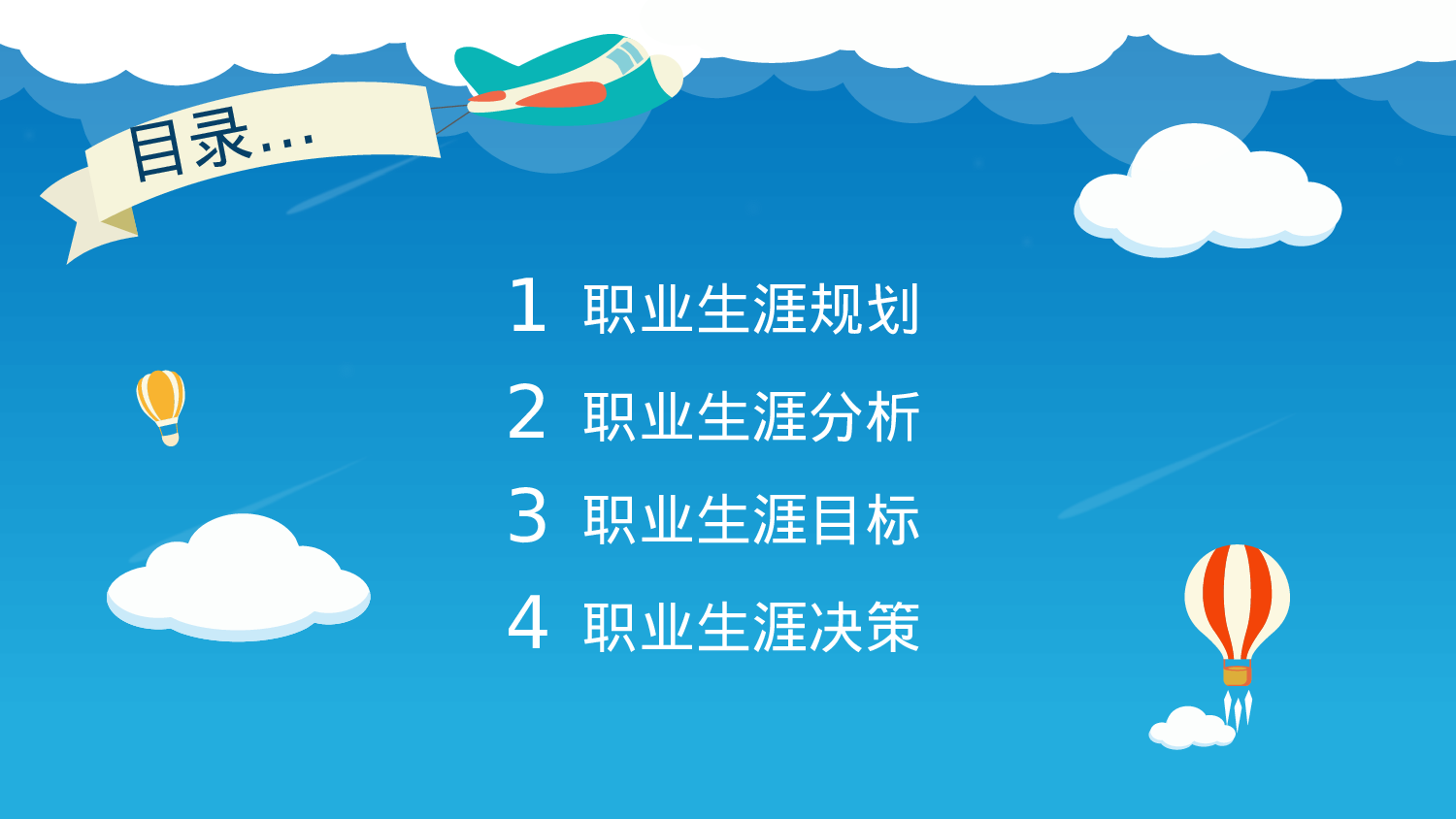 目录...

1 职业生涯规划

2 职业生涯分析

3 职业生涯目标

4 职业生涯决策